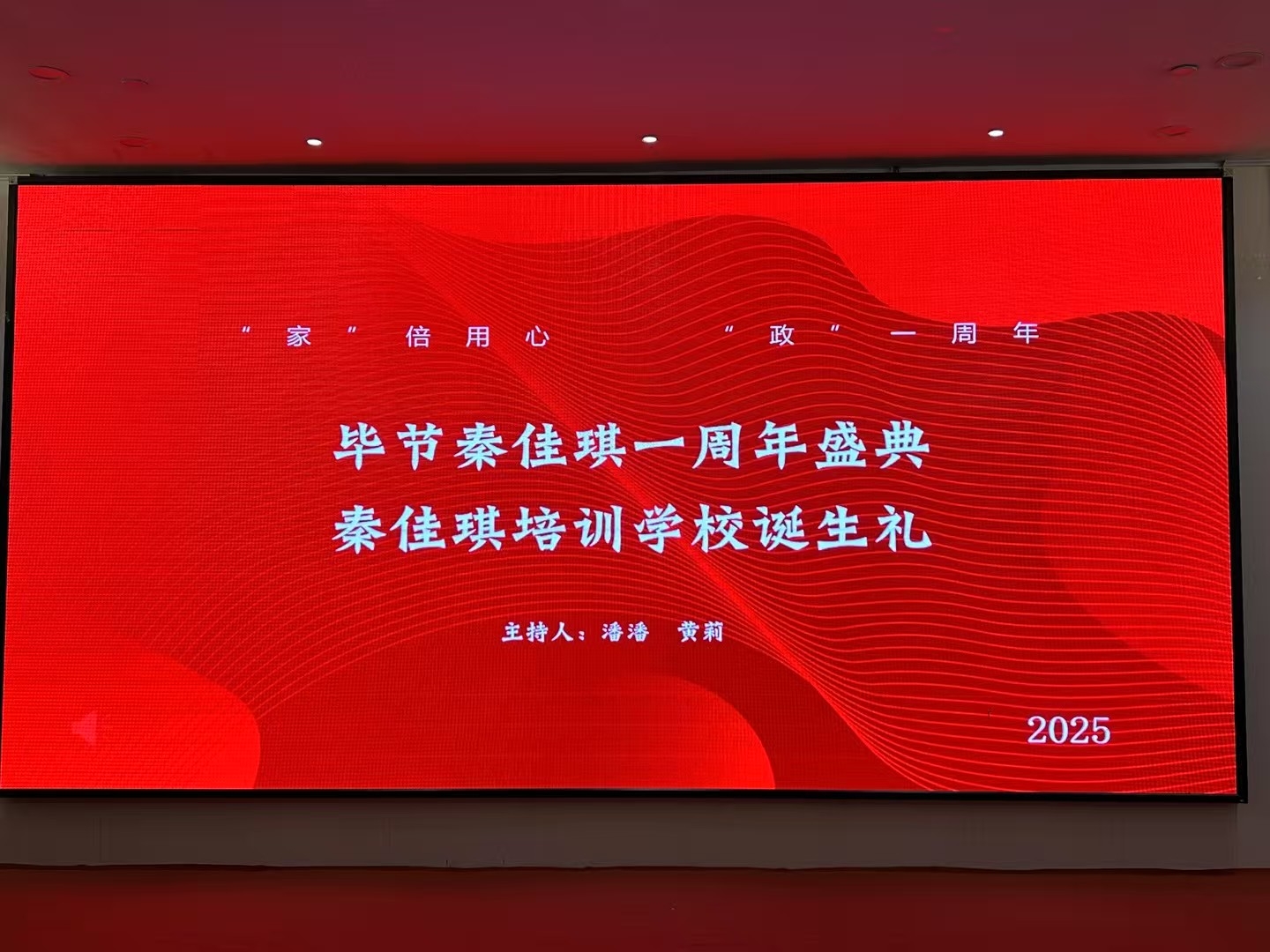 “家”倍用心　“政”一周年

毕节秦佳琪一周年盛典
秦佳琪培训学校诞生礼

主持人：潘潘　黄莉

2025